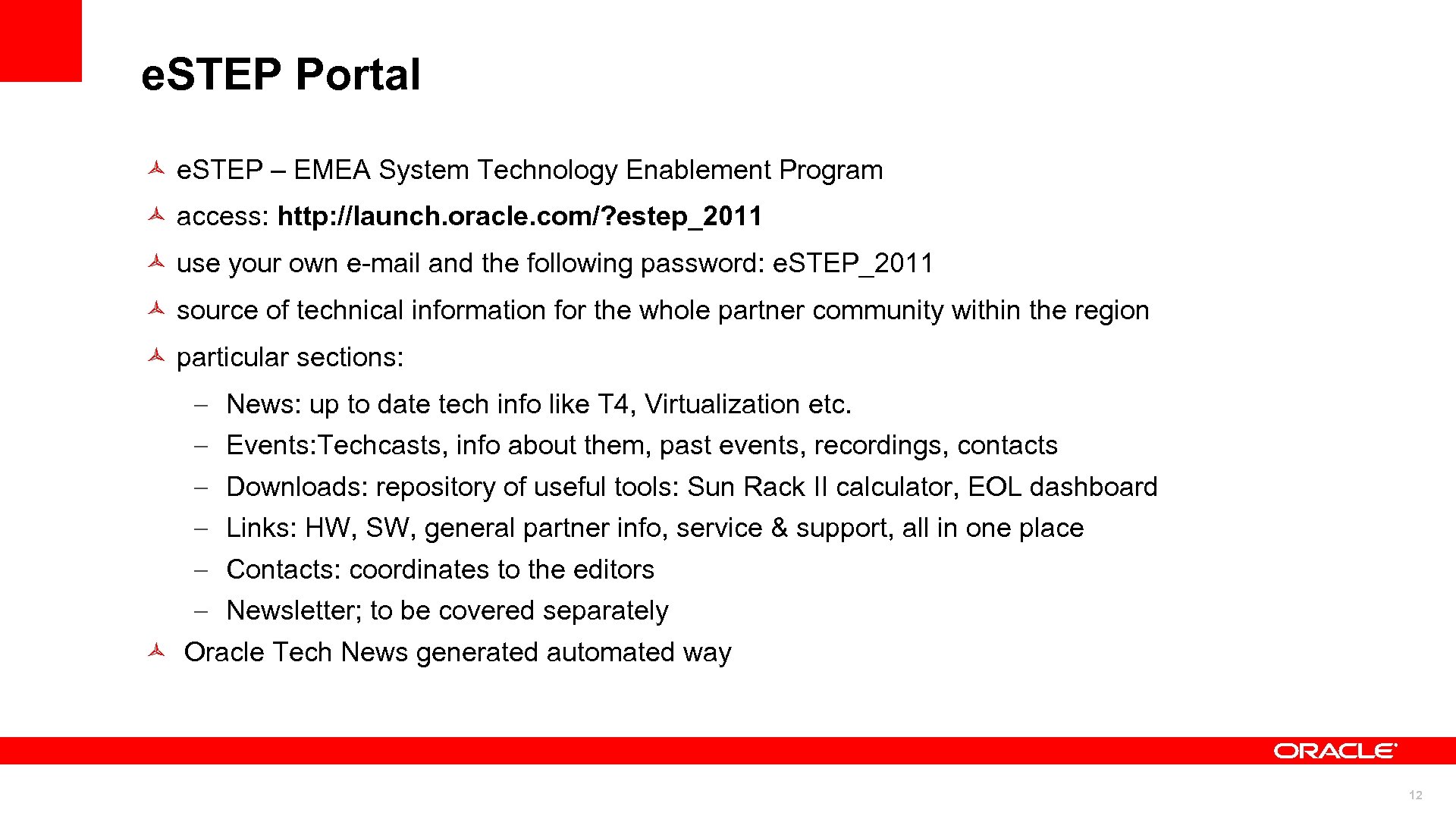 e.STEP Portal

e.STEP – EMEA System Technology Enablement Program

access: http://launch.oracle.com/?estep_2011

use your own e-mail and the following password: e.STEP_2011

source of technical information for the whole partner community within the region

particular sections:

– News: up to date tech info like T4, Virtualization etc.
– Events:Techcasts, info about them, past events, recordings, contacts
– Downloads: repository of useful tools: Sun Rack II calculator, EOL dashboard
– Links: HW, SW, general partner info, service & support, all in one place
– Contacts: coordinates to the editors
– Newsletter; to be covered separately

Oracle Tech News generated automated way

ORACLE

12